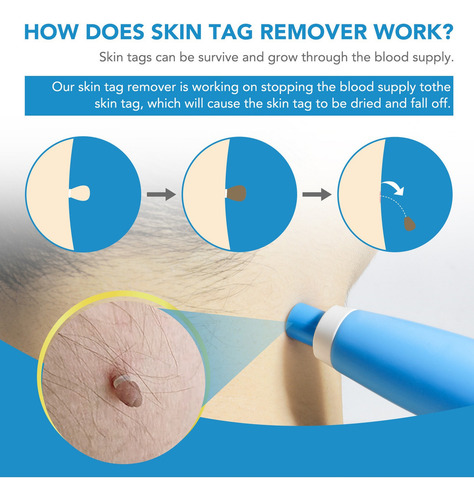 HOW DOES SKIN TAG REMOVER WORK?

Skin tags can be survive and grow through the blood supply.

Our skin tag remover is working on stopping the blood supply tothe skin tag, which will cause the skin tag to be dried and fall off.